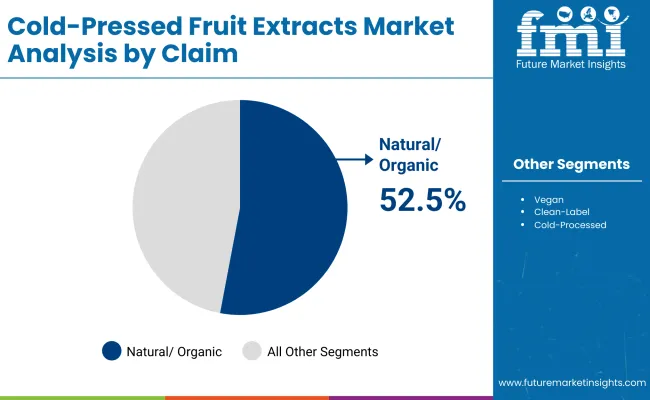 Cold-Pressed Fruit Extracts Market Analysis by Claim

fmi
Future Market Insights

Natural/ Organic
52.5%

Other Segments

- Vegan
- Clean-Label
- Cold-Processed

Natural/ Organic  All Other Segments

www.futuremarketinsights.com